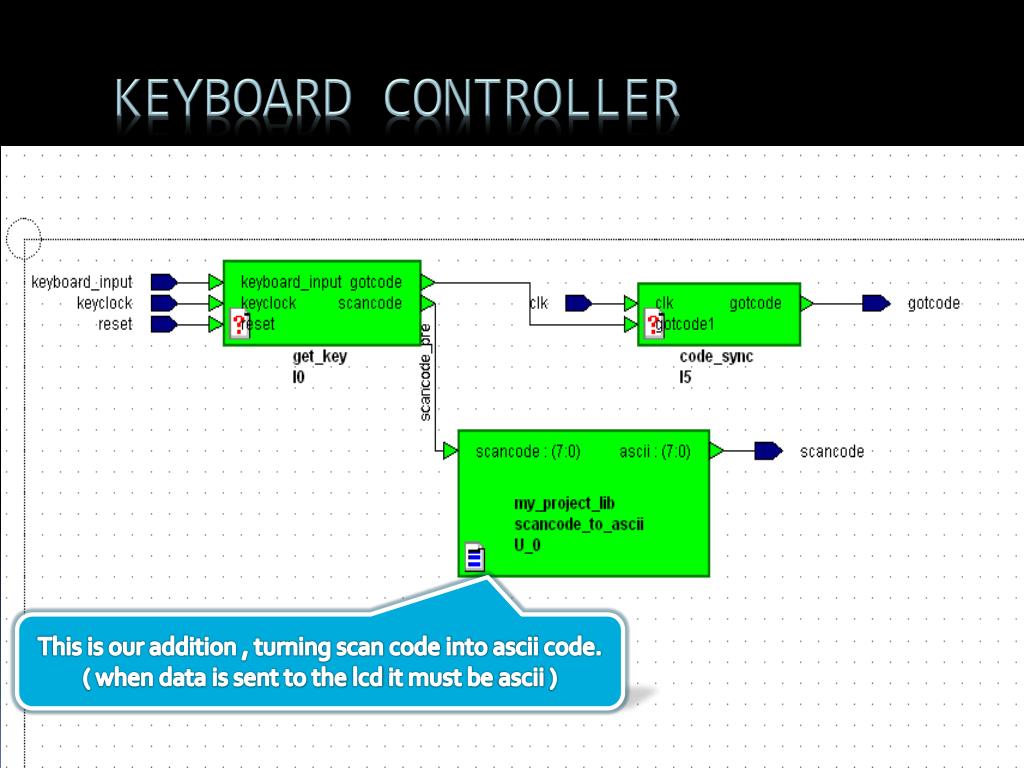 KEYBOARD CONTROLLER

keyboard_input
keyclock
reset

keyboard_input gotcode
keyclock scancode
reset

get_key
I0

scancode_pre

clk

clk gotcode
gotcode1

code_sync
I5

gotcode

scancode : (7:0) ascii : (7:0)

my_project_lib
scancode_to_ascii
U_0

scancode

This is our addition , turning scan code into ascii code. ( when data is sent to the lcd it must be ascii )